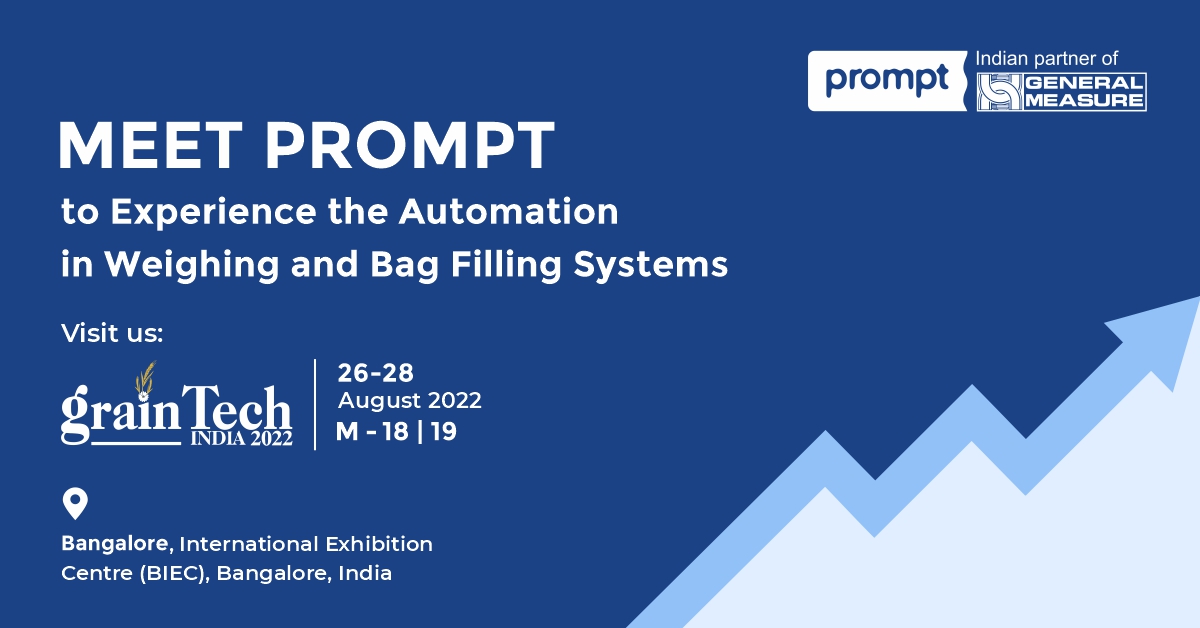 prompt
Indian partner of
GENERAL MEASURE

MEET PROMPT
to Experience the Automation in Weighing and Bag Filling Systems

Visit us:

grainTech INDIA 2022

26-28
August 2022
M - 18 | 19

Bangalore, International Exhibition Centre (BIEC), Bangalore, India